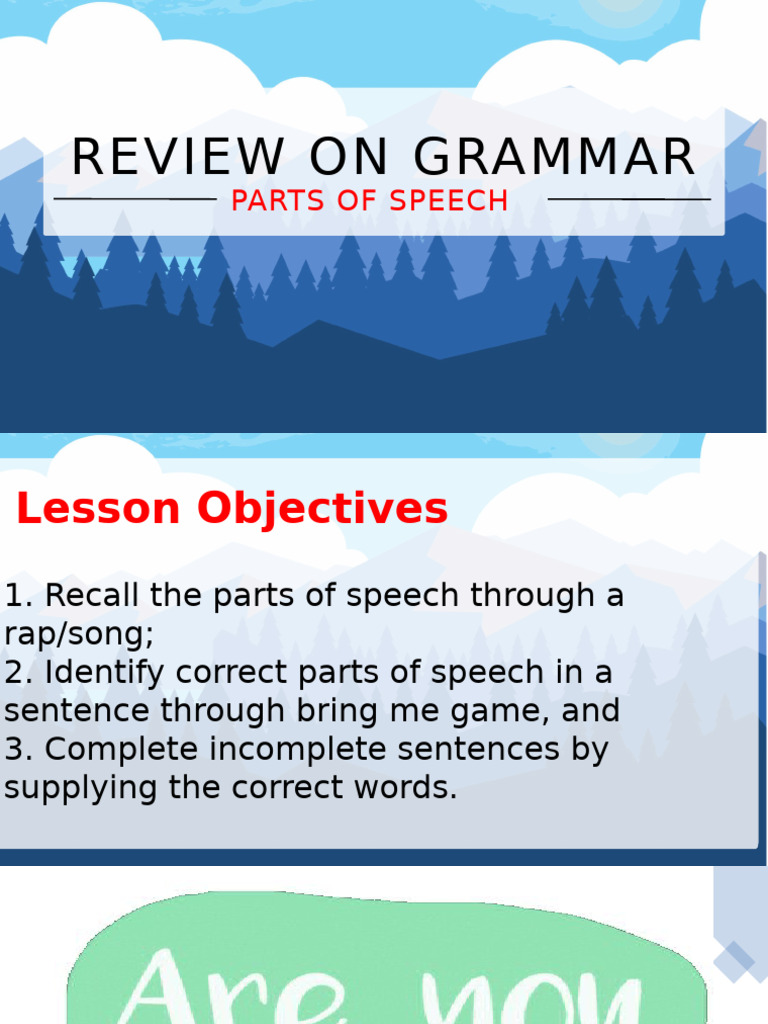 REVIEW ON GRAMMAR
PARTS OF SPEECH

Lesson Objectives

1. Recall the parts of speech through a rap/song;
2. Identify correct parts of speech in a sentence through bring me game, and
3. Complete incomplete sentences by supplying the correct words.

Are you